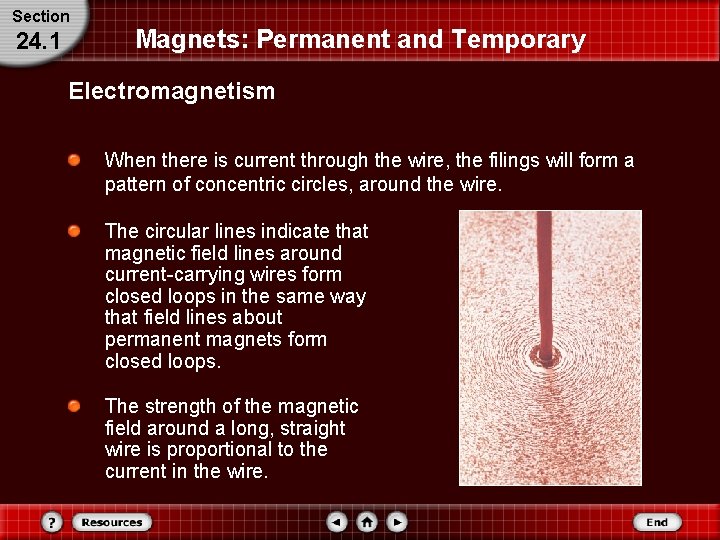 Section
24.1

Magnets: Permanent and Temporary

Electromagnetism

When there is current through the wire, the filings will form a pattern of concentric circles, around the wire.

The circular lines indicate that magnetic field lines around current-carrying wires form closed loops in the same way that field lines about permanent magnets form closed loops.

The strength of the magnetic field around a long, straight wire is proportional to the current in the wire.

?
Resources
End